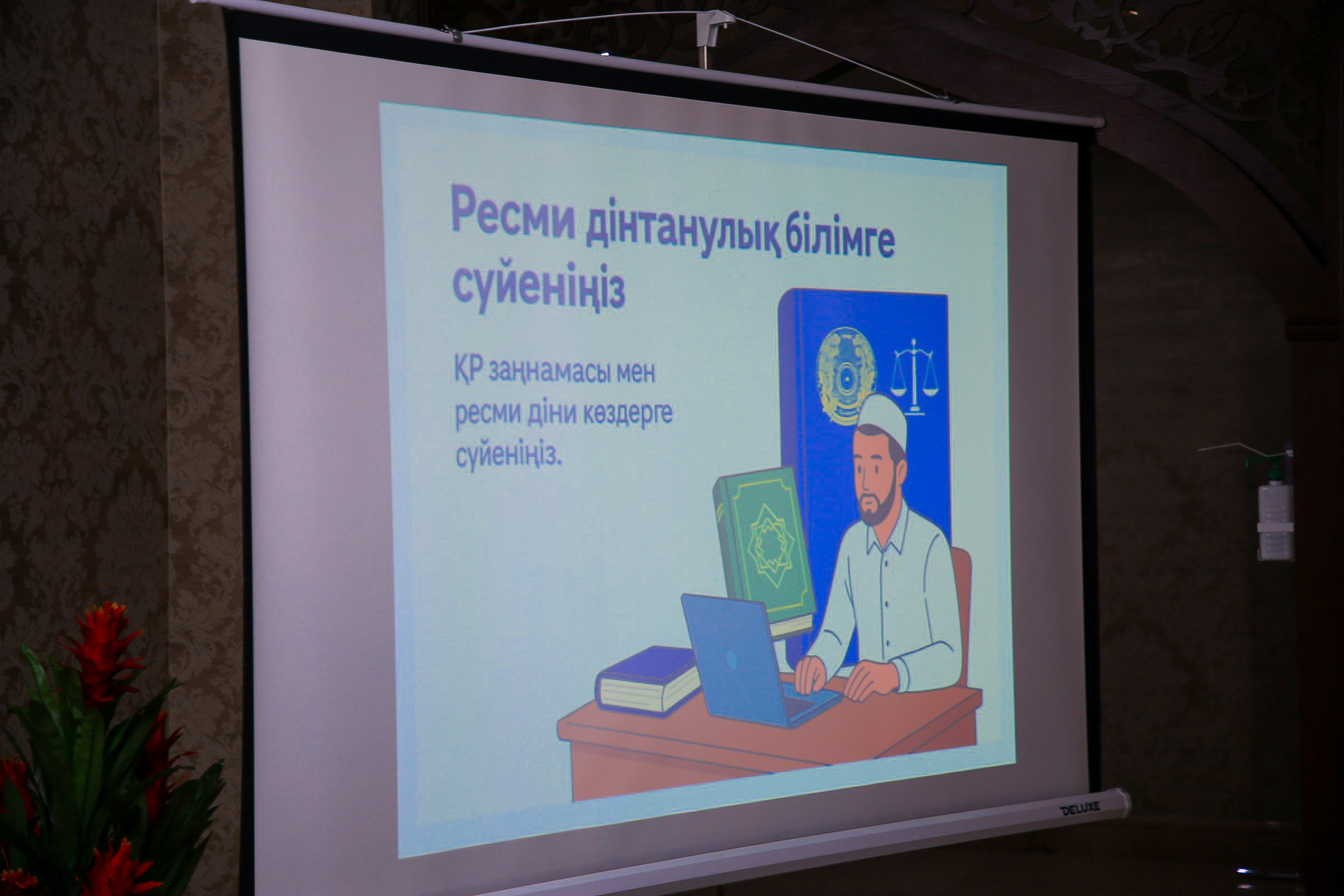 Ресми дінтанулық білімге сүйеніңіз

ҚР заңнамасы мен ресми діни көздерге сүйеніңіз.

DELUXE